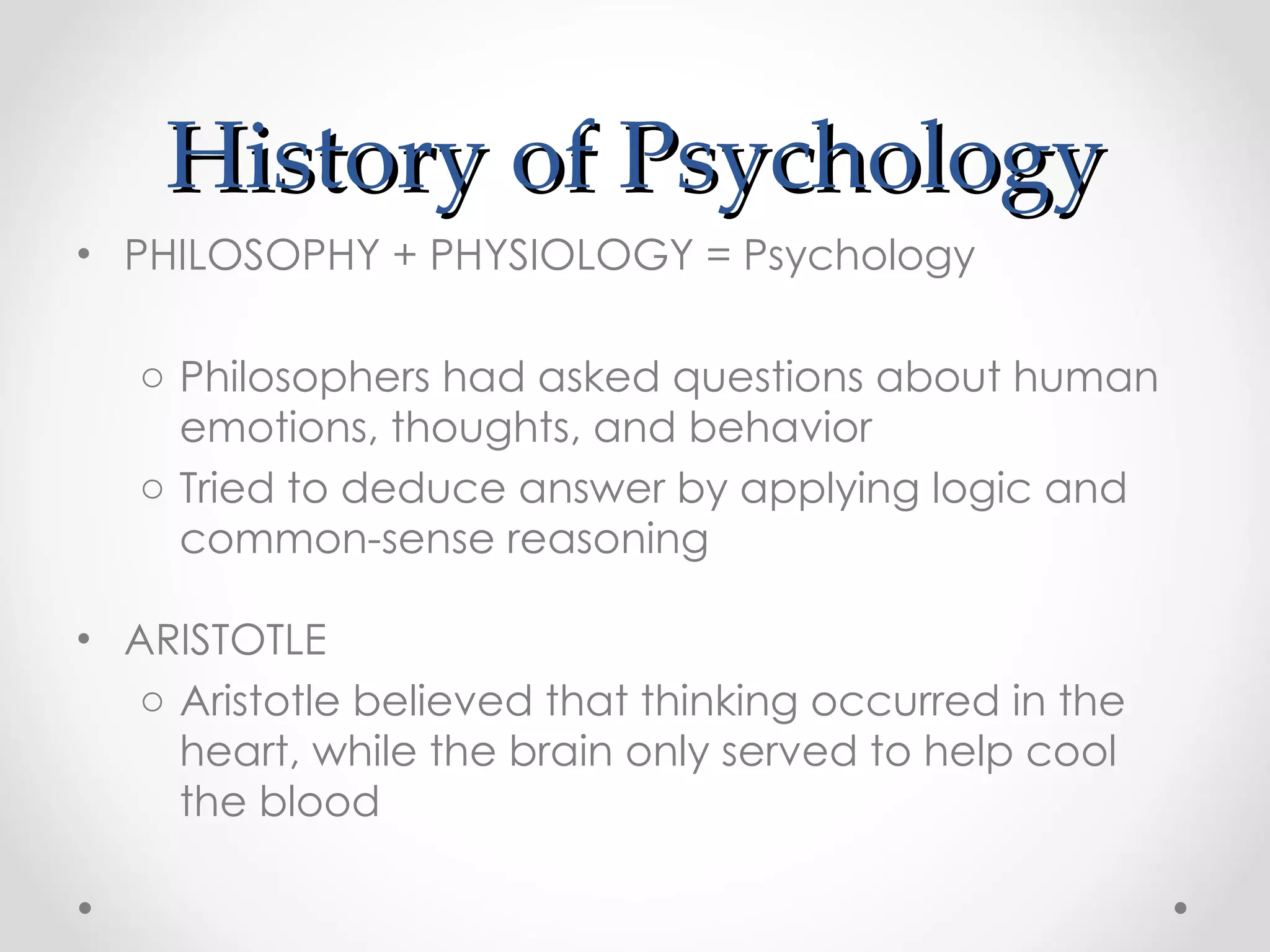 History of Psychology

• PHILOSOPHY + PHYSIOLOGY = Psychology

○ Philosophers had asked questions about human emotions, thoughts, and behavior
○ Tried to deduce answer by applying logic and common-sense reasoning

• ARISTOTLE
○ Aristotle believed that thinking occurred in the heart, while the brain only served to help cool the blood